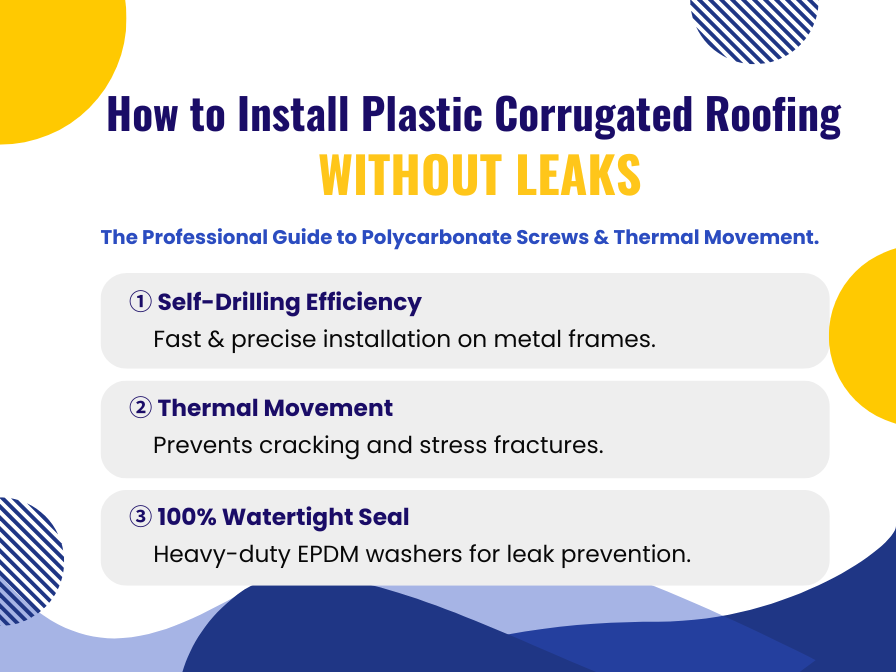 How to Install Plastic Corrugated Roofing
WITHOUT LEAKS

The Professional Guide to Polycarbonate Screws & Thermal Movement.

① Self-Drilling Efficiency
Fast & precise installation on metal frames.

② Thermal Movement
Prevents cracking and stress fractures.

③ 100% Watertight Seal
Heavy-duty EPDM washers for leak prevention.